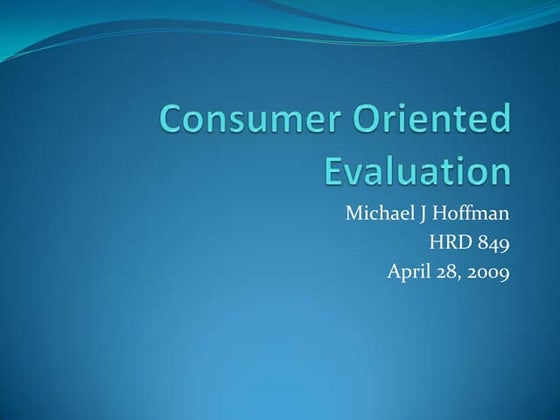 Consumer Oriented Evaluation

Michael J Hoffman
HRD 849
April 28, 2009